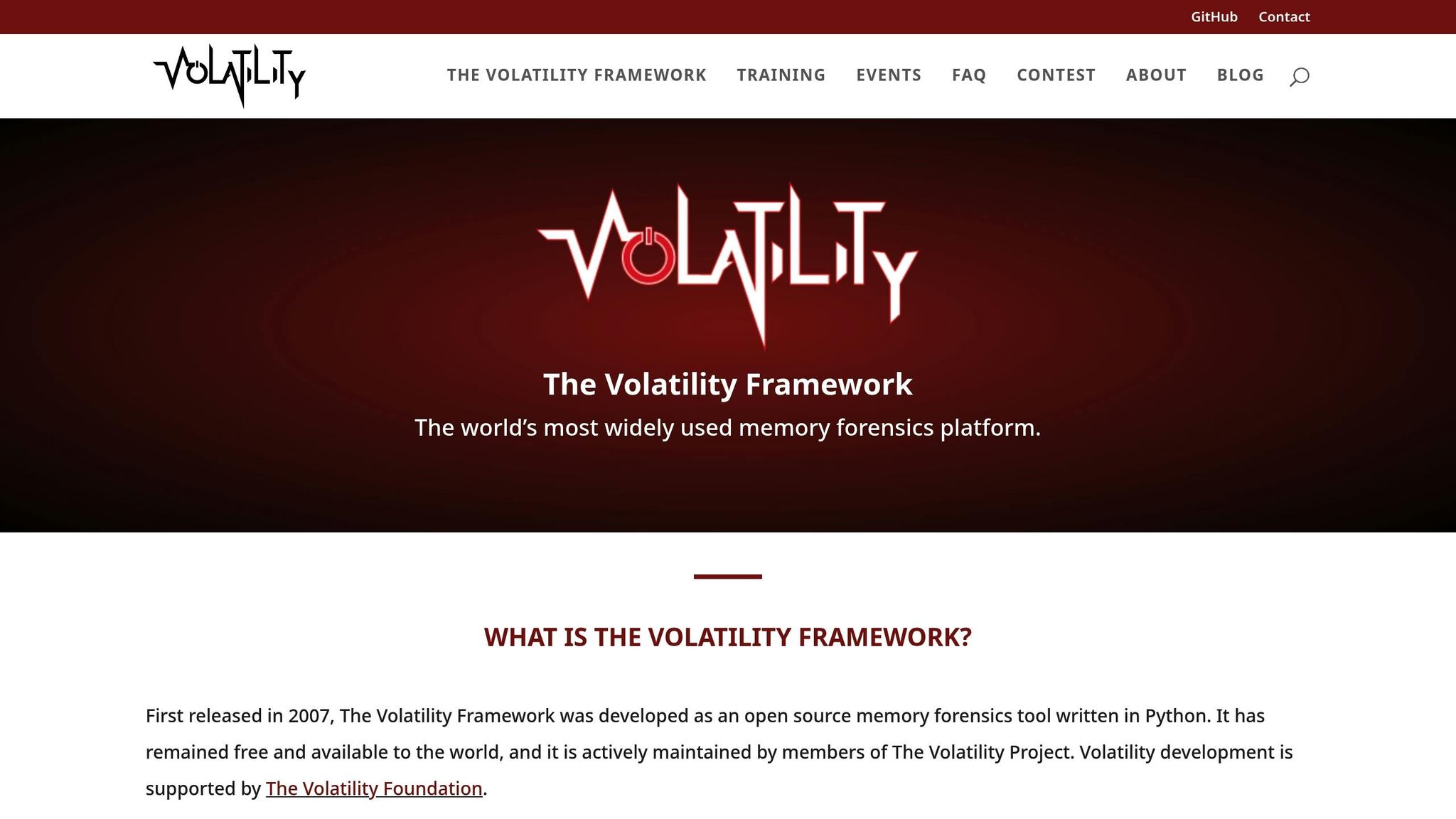 GitHub Contact

VOLATILITY

THE VOLATILITY FRAMEWORK TRAINING EVENTS FAQ CONTEST ABOUT BLOG

VOLATILITY

The Volatility Framework

The world’s most widely used memory forensics platform.

WHAT IS THE VOLATILITY FRAMEWORK?

First released in 2007, The Volatility Framework was developed as an open source memory forensics tool written in Python. It has remained free and available to the world, and it is actively maintained by members of The Volatility Project. Volatility development is supported by The Volatility Foundation.